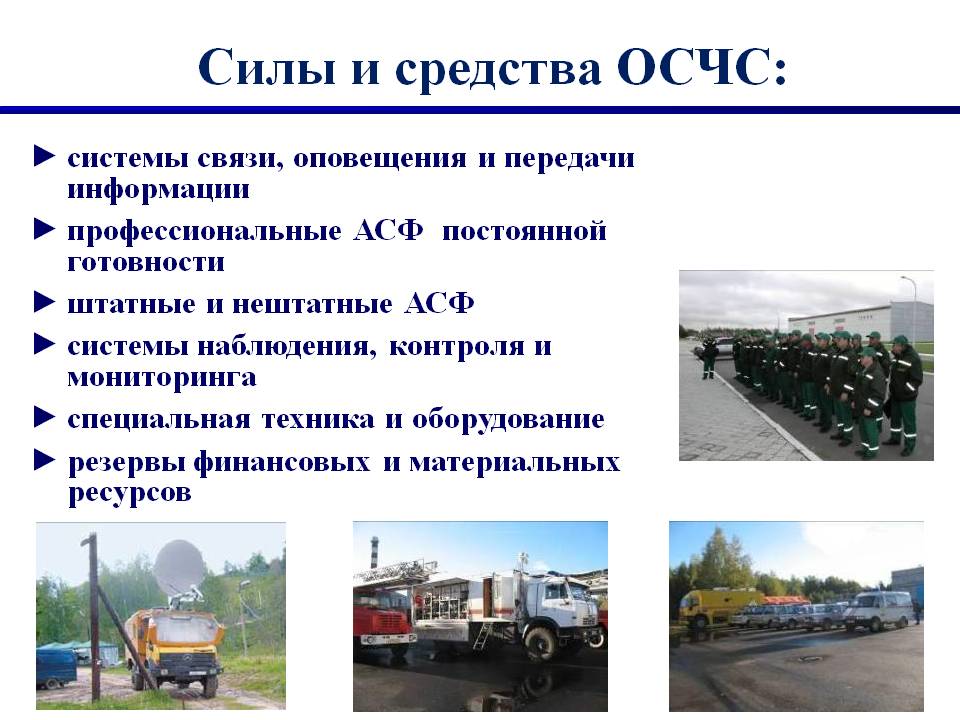 Силы и средства ОСЧС:

► системы связи, оповещения и передачи информации

► профессиональные АСФ постоянной готовности

► штатные и нештатные АСФ

► системы наблюдения, контроля и мониторинга

► специальная техника и оборудование

► резервы финансовых и материальных ресурсов